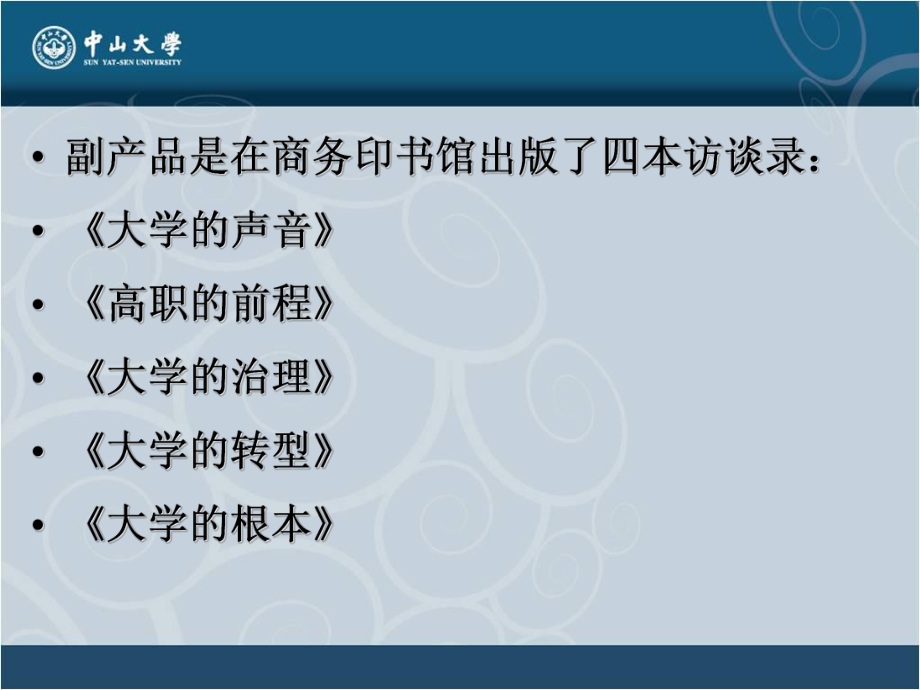 中山大學
SUN YAT-SEN UNIVERSITY

• 副产品是在商务印书馆出版了四本访谈录：
• 《大学的声音》
• 《高职的前程》
• 《大学的治理》
• 《大学的转型》
• 《大学的根本》